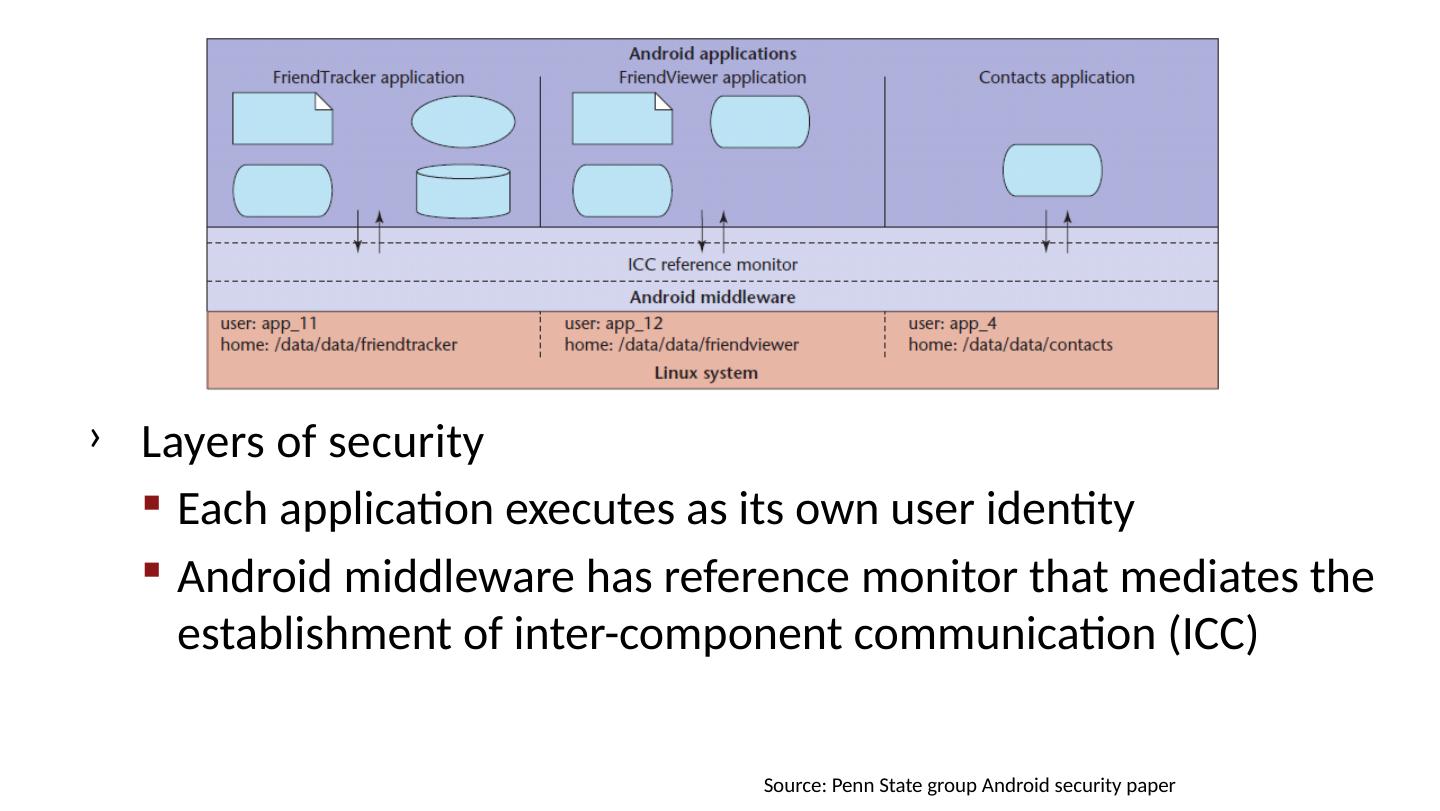 Android applications

FriendTracker application

FriendViewer application

Contacts application

ICC reference monitor

Android middleware

user: app_11
home: /data/data/friendtracker

user: app_12
home: /data/data/friendviewer

user: app_4
home: /data/data/contacts

Linux system

› Layers of security

▪ Each application executes as its own user identity

▪ Android middleware has reference monitor that mediates the establishment of inter-component communication (ICC)

Source: Penn State group Android security paper